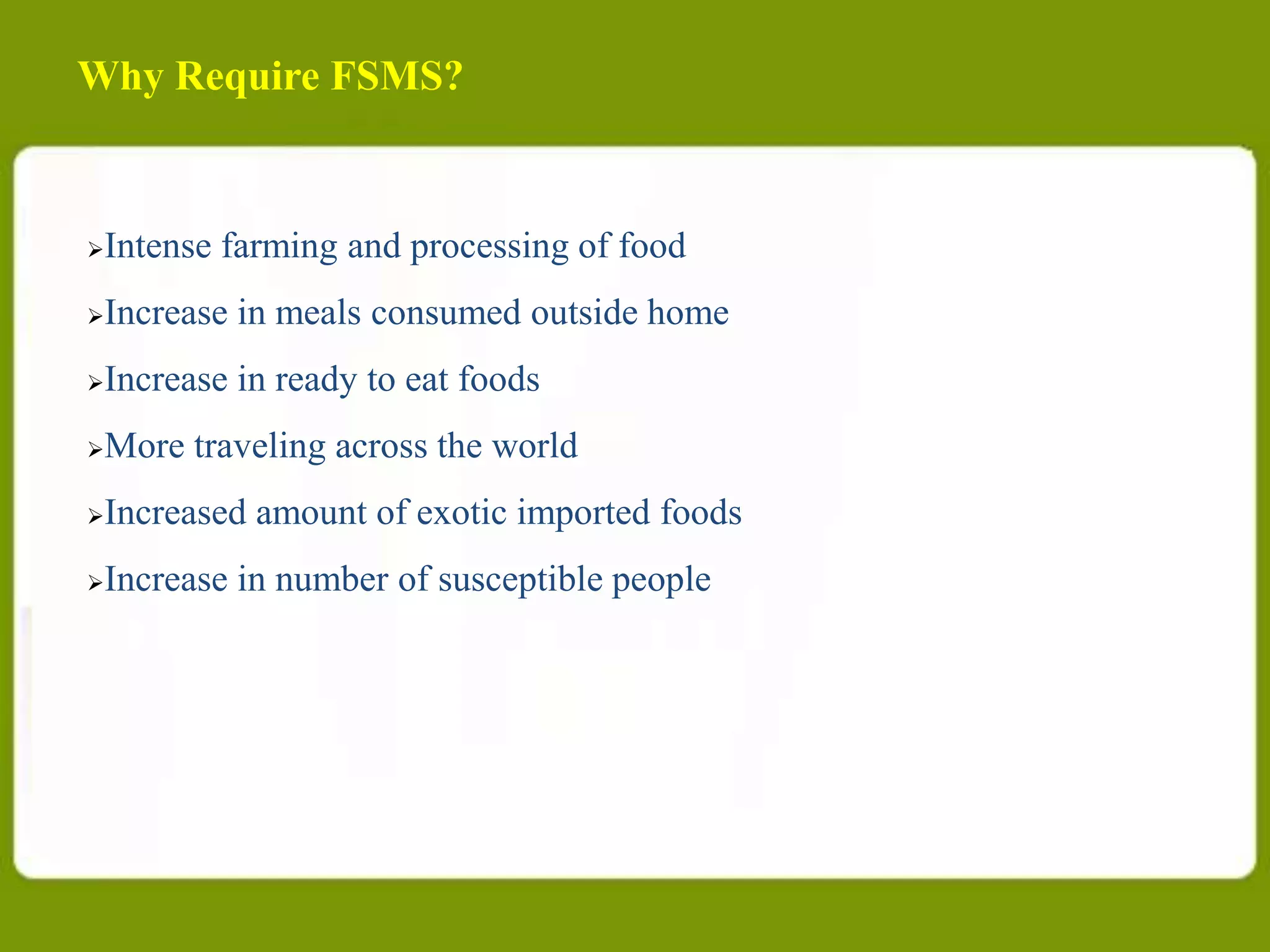 Why Require FSMS?

➢Intense farming and processing of food

➢Increase in meals consumed outside home

➢Increase in ready to eat foods

➢More traveling across the world

➢Increased amount of exotic imported foods

➢Increase in number of susceptible people